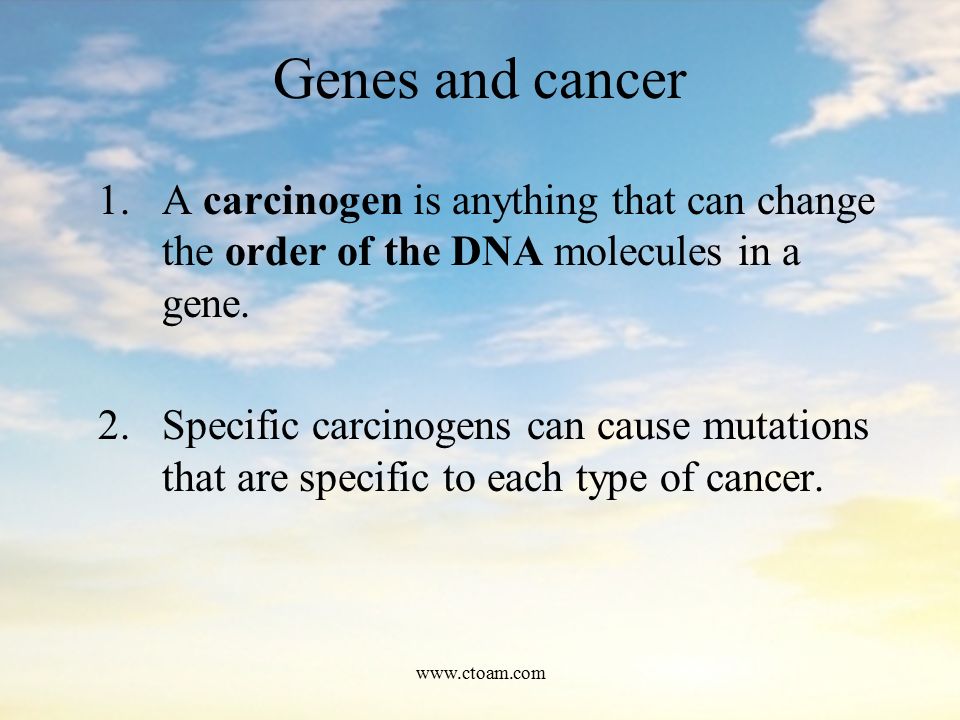 Genes and cancer

1. A carcinogen is anything that can change the order of the DNA molecules in a gene.

2. Specific carcinogens can cause mutations that are specific to each type of cancer.

www.ctoam.com